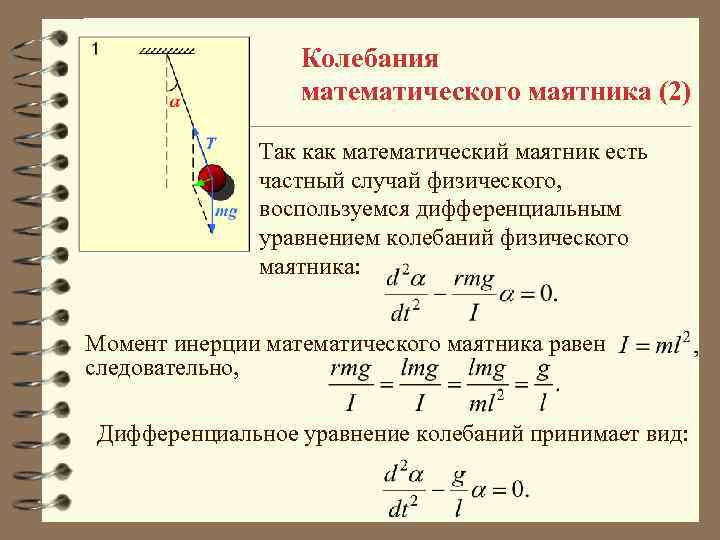 1

$\alpha$

$T$

$mg$

Колебания математического маятника (2)

Так как математический маятник есть частный случай физического, воспользуемся дифференциальным уравнением колебаний физического маятника: $\frac{d^2\alpha}{dt^2} - \frac{rmg}{I}\alpha = 0.$

Момент инерции математического маятника равен $I = ml^2$, следовательно, $\frac{rmg}{I} = \frac{lmg}{I} = \frac{lmg}{ml^2} = \frac{g}{l}.$

Дифференциальное уравнение колебаний принимает вид:

$\frac{d^2\alpha}{dt^2} - \frac{g}{l}\alpha = 0.$